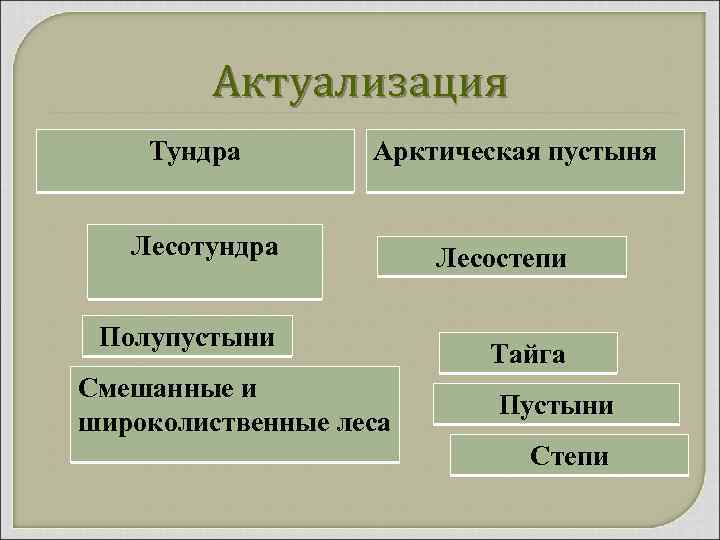 Актуализация

Тундра

Арктическая пустыня

Лесотундра

Лесостепи

Полупустыни

Тайга

Смешанные и широколиственные леса

Пустыни

Степи